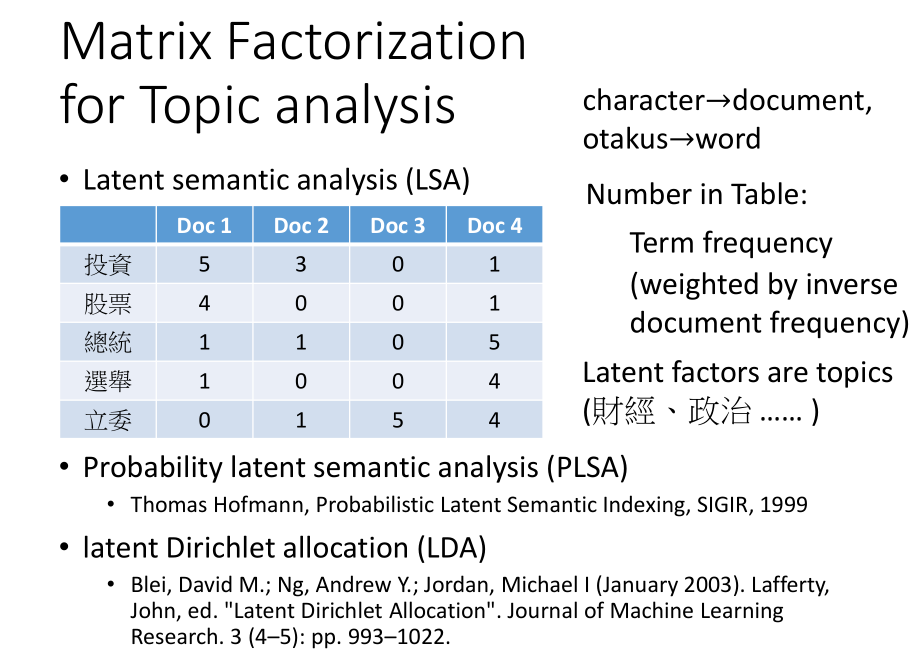 Matrix Factorization for Topic analysis

character→document, otakus→word

• Latent semantic analysis (LSA)

| | Doc 1 | Doc 2 | Doc 3 | Doc 4 |
|---|---|---|---|---|
| 投資 | 5 | 3 | 0 | 1 |
| 股票 | 4 | 0 | 0 | 1 |
| 總統 | 1 | 1 | 0 | 5 |
| 選舉 | 1 | 0 | 0 | 4 |
| 立委 | 0 | 1 | 5 | 4 |

Number in Table:

Term frequency (weighted by inverse document frequency)

Latent factors are topics (財經、政治 …… )

• Probability latent semantic analysis (PLSA)
  • Thomas Hofmann, Probabilistic Latent Semantic Indexing, SIGIR, 1999

• latent Dirichlet allocation (LDA)
  • Blei, David M.; Ng, Andrew Y.; Jordan, Michael I (January 2003). Lafferty, John, ed. "Latent Dirichlet Allocation". Journal of Machine Learning Research. 3 (4–5): pp. 993–1022.